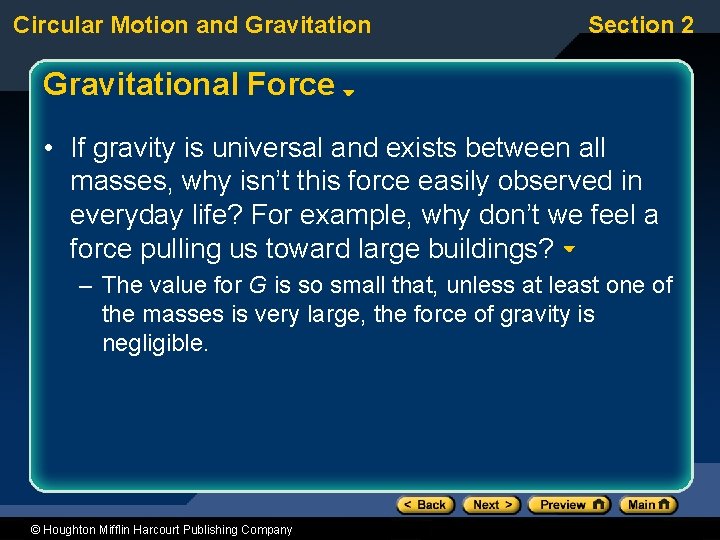 Circular Motion and Gravitation

Section 2

Gravitational Force

• If gravity is universal and exists between all masses, why isn't this force easily observed in everyday life? For example, why don't we feel a force pulling us toward large buildings?

– The value for $G$ is so small that, unless at least one of the masses is very large, the force of gravity is negligible.

< Back  Next >  Preview  Main

© Houghton Mifflin Harcourt Publishing Company